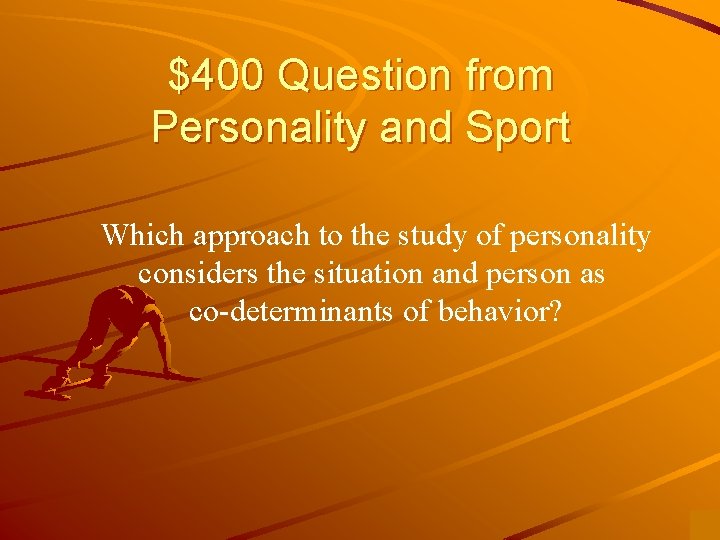 \$400 Question from Personality and Sport

Which approach to the study of personality considers the situation and person as co-determinants of behavior?